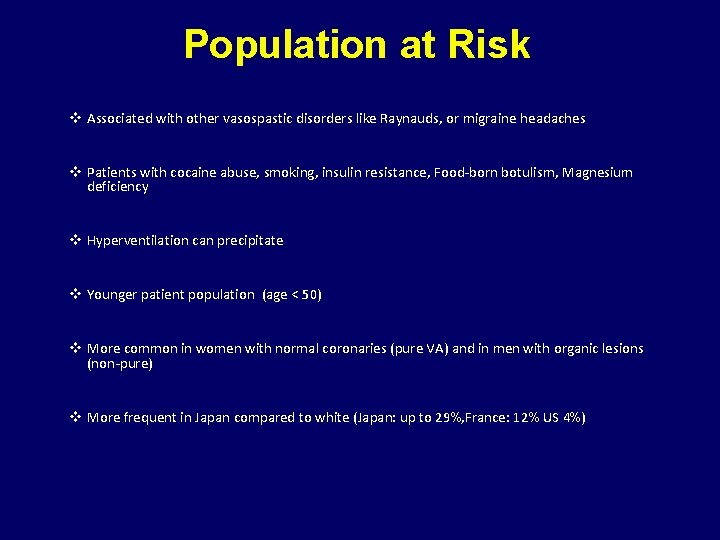 Population at Risk

❖ Associated with other vasospastic disorders like Raynauds, or migraine headaches

❖ Patients with cocaine abuse, smoking, insulin resistance, Food-born botulism, Magnesium deficiency

❖ Hyperventilation can precipitate

❖ Younger patient population (age < 50)

❖ More common in women with normal coronaries (pure VA) and in men with organic lesions (non-pure)

❖ More frequent in Japan compared to white (Japan: up to 29%,France: 12% US 4%)